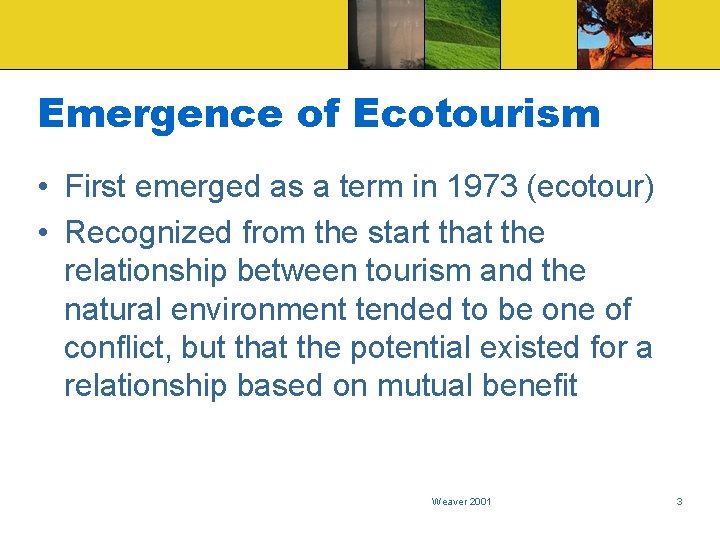 Emergence of Ecotourism

• First emerged as a term in 1973 (ecotour)

• Recognized from the start that the relationship between tourism and the natural environment tended to be one of conflict, but that the potential existed for a relationship based on mutual benefit

Weaver 2001

3